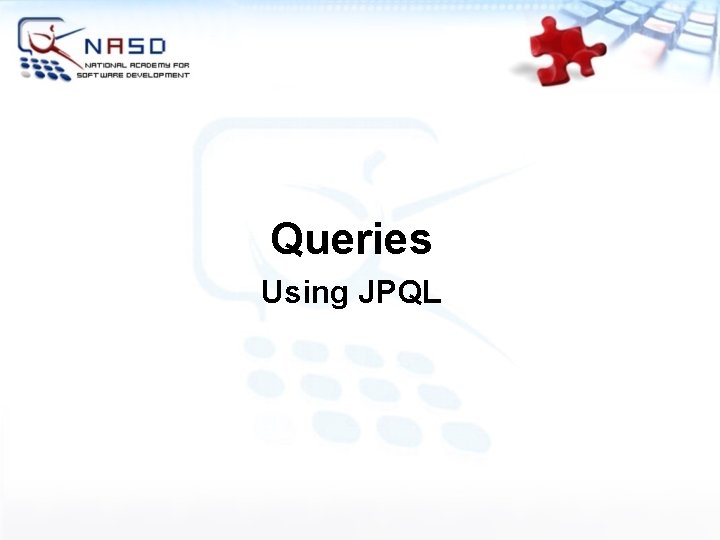 NASD
NATIONAL ACADEMY FOR SOFTWARE DEVELOPMENT

Queries
Using JPQL